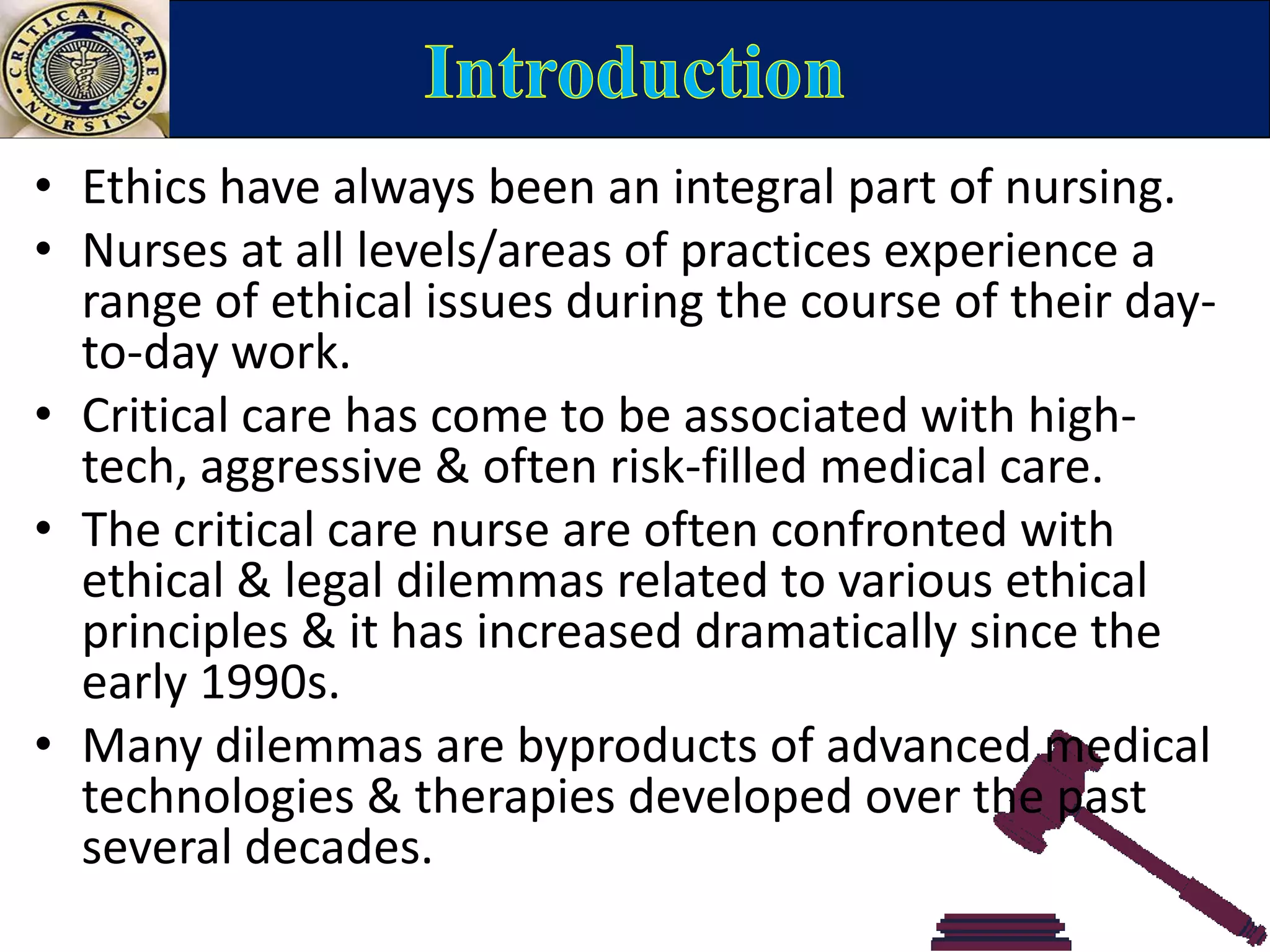 CRITICAL CARE NURSING

Introduction

• Ethics have always been an integral part of nursing.
• Nurses at all levels/areas of practices experience a range of ethical issues during the course of their day-to-day work.
• Critical care has come to be associated with high-tech, aggressive & often risk-filled medical care.
• The critical care nurse are often confronted with ethical & legal dilemmas related to various ethical principles & it has increased dramatically since the early 1990s.
• Many dilemmas are byproducts of advanced medical technologies & therapies developed over the past several decades.